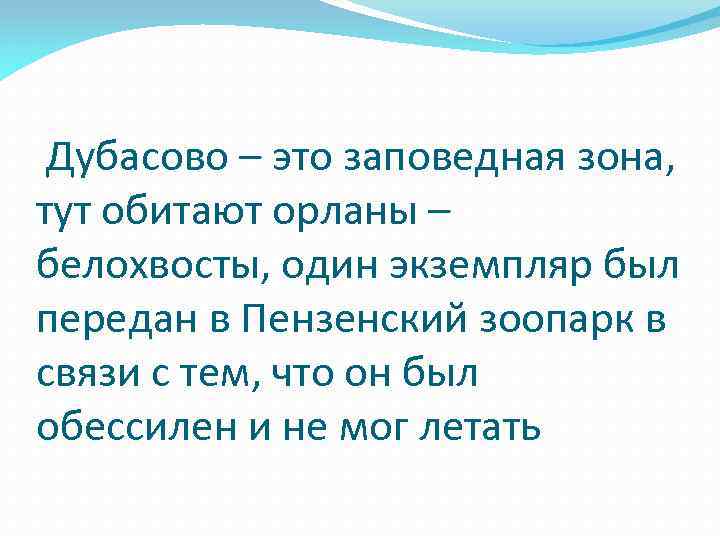 Дубасово – это заповедная зона, тут обитают орланы – белохвосты, один экземпляр был передан в Пензенский зоопарк в связи с тем, что он был обессилен и не мог летать